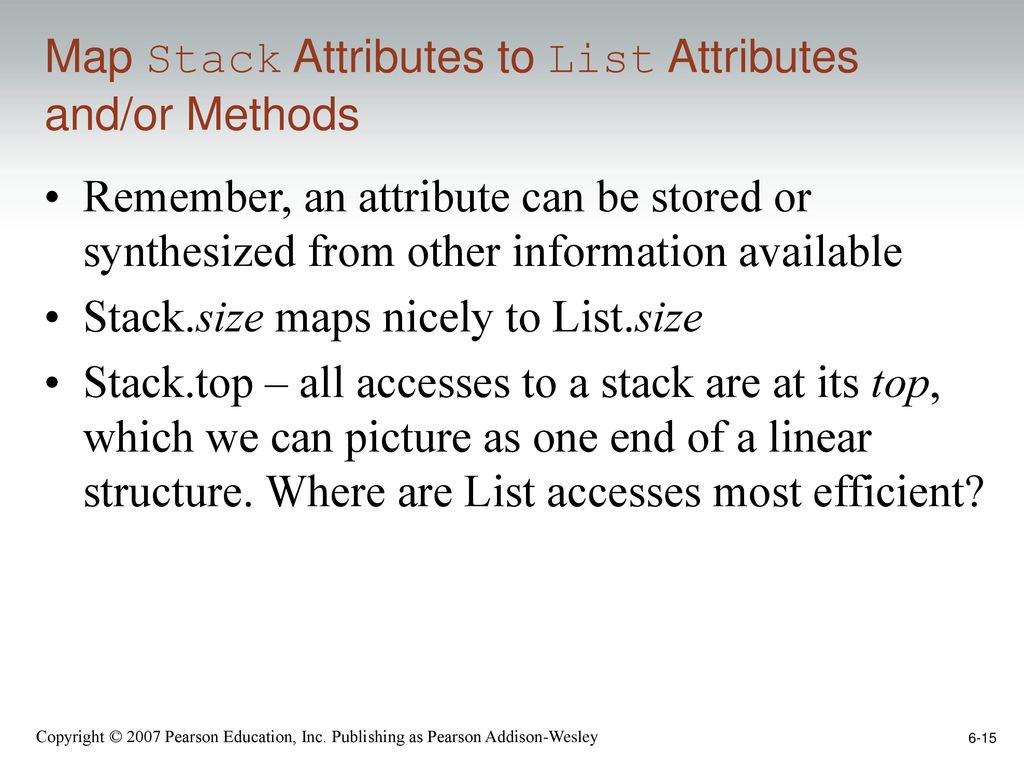 Map Stack Attributes to List Attributes and/or Methods

• Remember, an attribute can be stored or synthesized from other information available

• Stack.size maps nicely to List.size

• Stack.top – all accesses to a stack are at its top, which we can picture as one end of a linear structure. Where are List accesses most efficient?

Copyright © 2007 Pearson Education, Inc. Publishing as Pearson Addison-Wesley

6-15